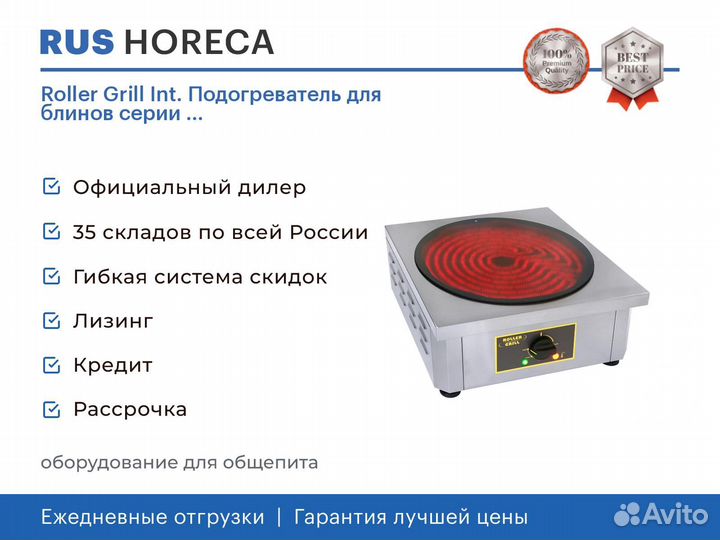 RUS HORECA

100% Premium Quality

BEST PRICE

Roller Grill Int. Подогреватель для блинов серии ...

Официальный дилер

35 складов по всей России

Гибкая система скидок

Лизинг

Кредит

Рассрочка

ROLLER GRILL

оборудование для общепита

Ежедневные отгрузки | Гарантия лучшей цены

Avito